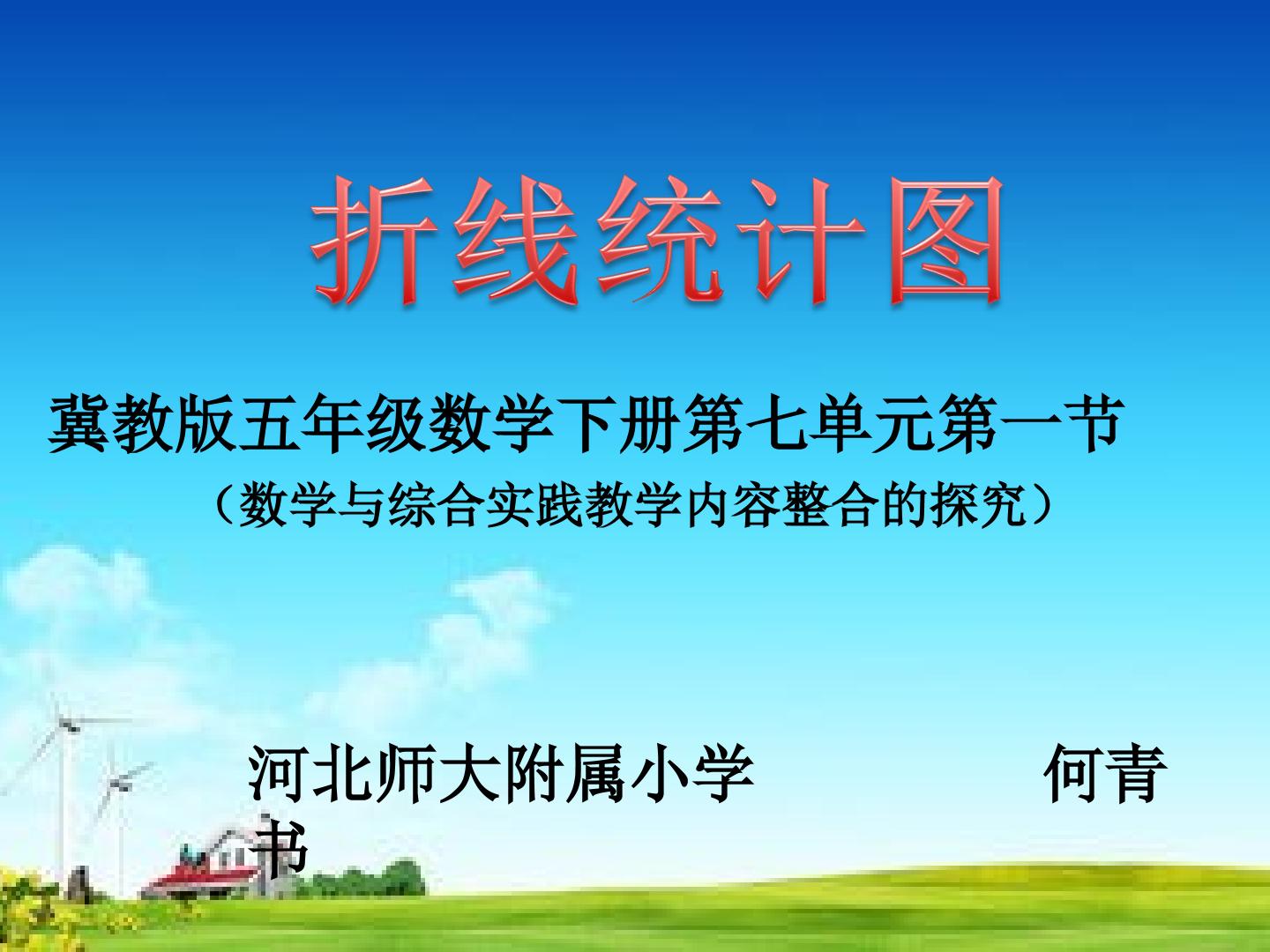 折线统计图

冀教版五年级数学下册第七单元第一节

（数学与综合实践教学内容整合的探究）

河北师大附属小学　　　　何青书